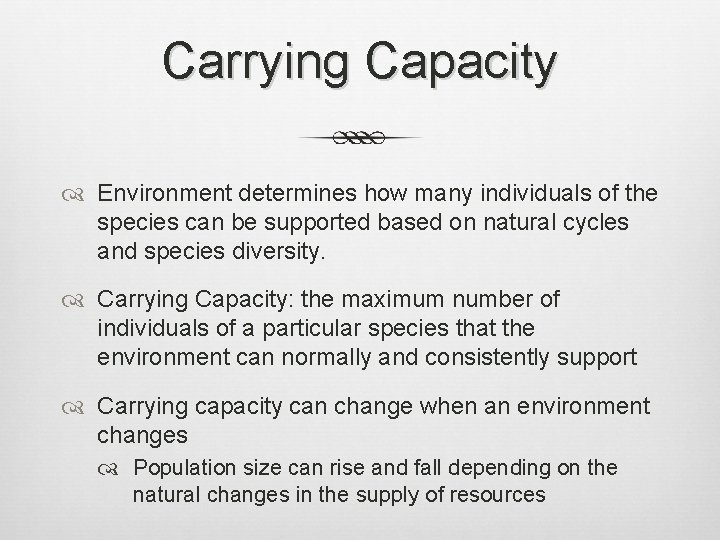 Carrying Capacity

Environment determines how many individuals of the species can be supported based on natural cycles and species diversity.

Carrying Capacity: the maximum number of individuals of a particular species that the environment can normally and consistently support

Carrying capacity can change when an environment changes

Population size can rise and fall depending on the natural changes in the supply of resources